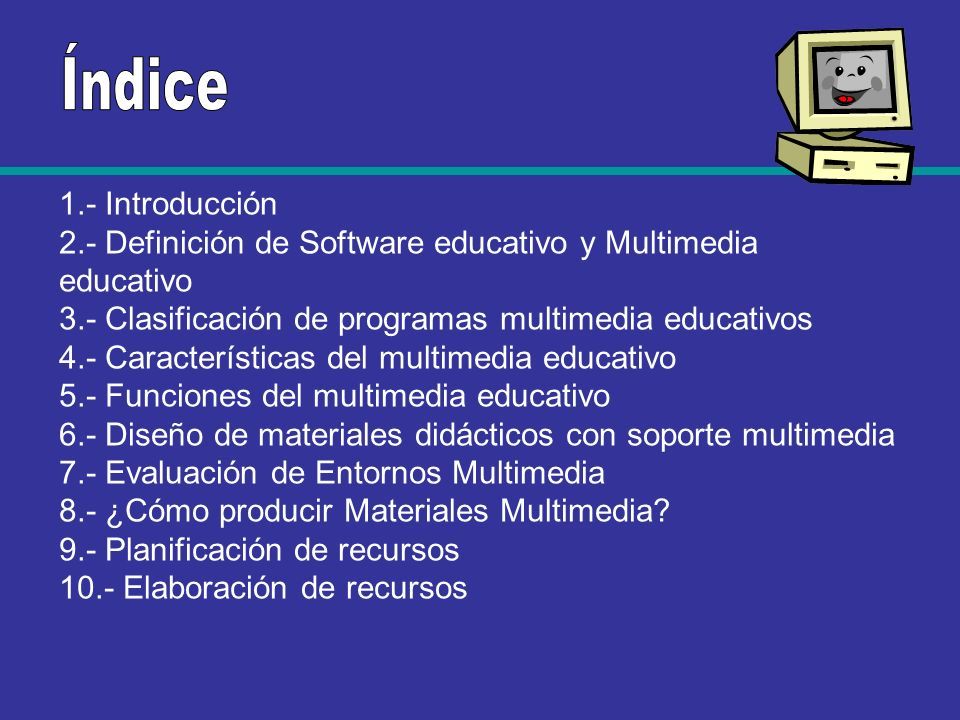 Índice

1.- Introducción
2.- Definición de Software educativo y Multimedia educativo
3.- Clasificación de programas multimedia educativos
4.- Características del multimedia educativo
5.- Funciones del multimedia educativo
6.- Diseño de materiales didácticos con soporte multimedia
7.- Evaluación de Entornos Multimedia
8.- ¿Cómo producir Materiales Multimedia?
9.- Planificación de recursos
10.- Elaboración de recursos